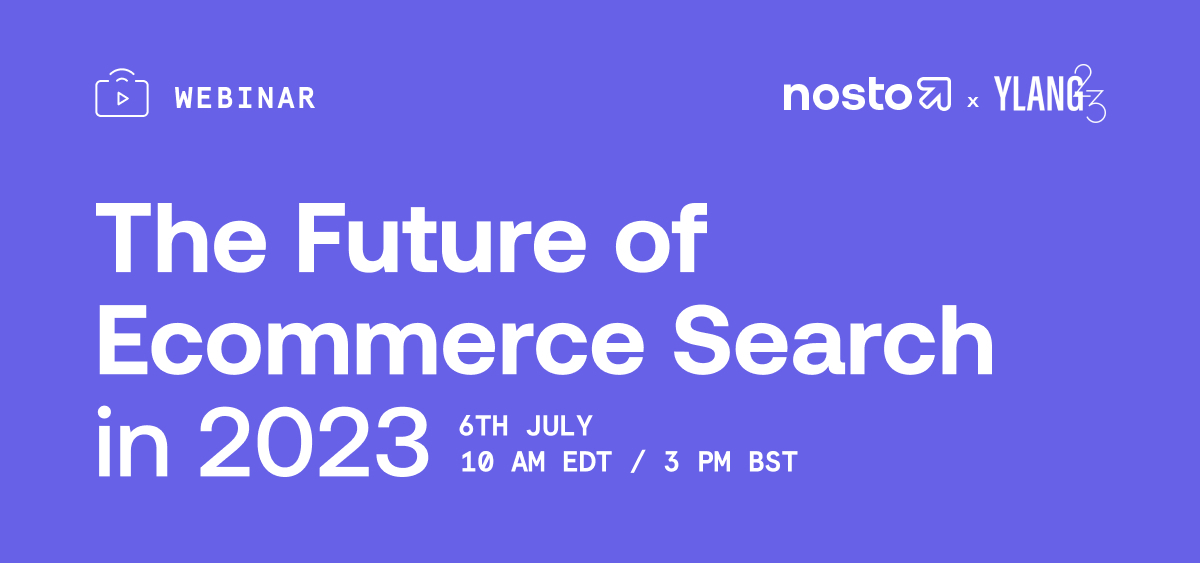 WEBINAR

nosto x YLANG 23

The Future of Ecommerce Search in 2023

6TH JULY
10 AM EDT / 3 PM BST